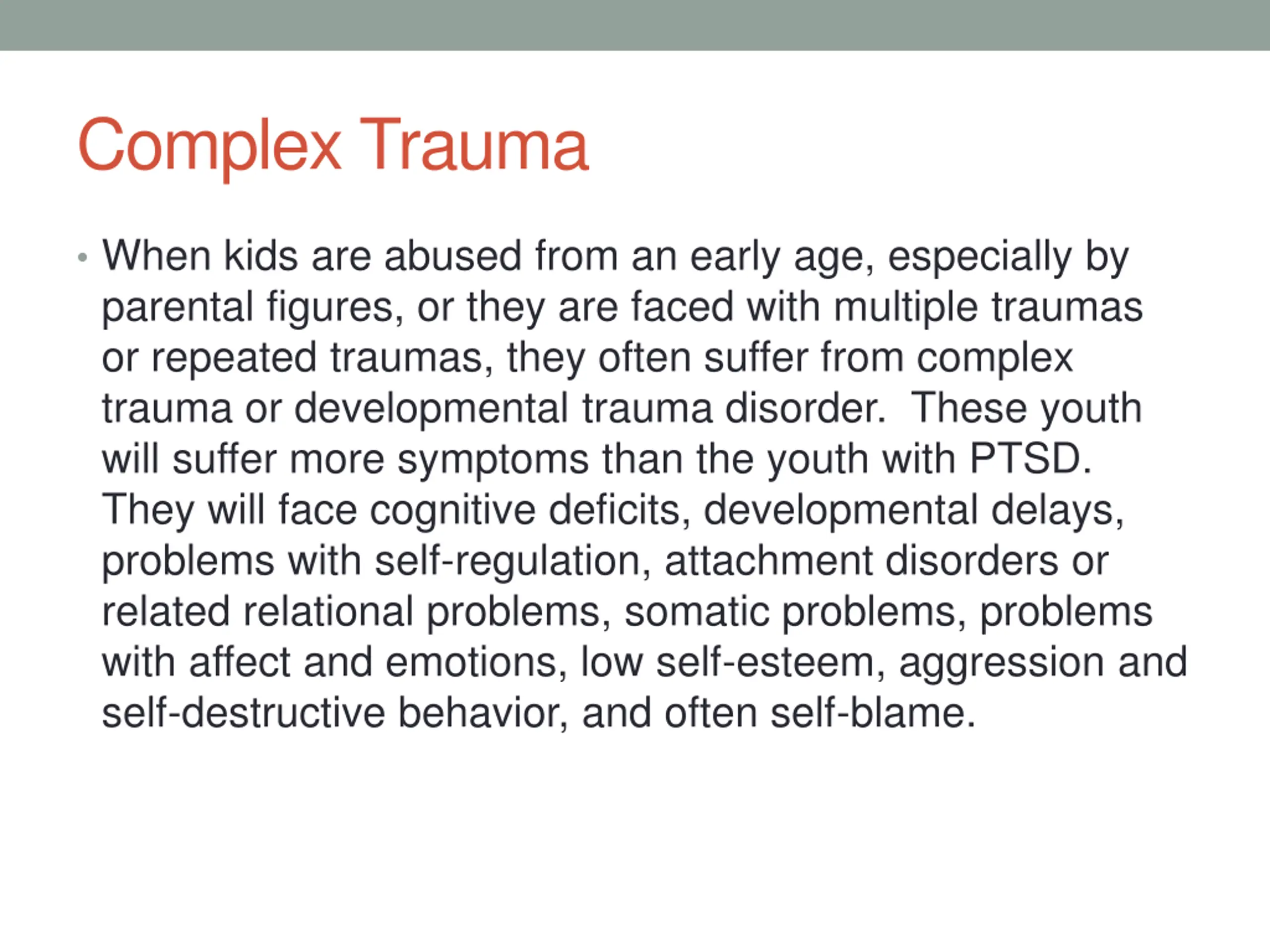 Complex Trauma

• When kids are abused from an early age, especially by parental figures, or they are faced with multiple traumas or repeated traumas, they often suffer from complex trauma or developmental trauma disorder. These youth will suffer more symptoms than the youth with PTSD. They will face cognitive deficits, developmental delays, problems with self-regulation, attachment disorders or related relational problems, somatic problems, problems with affect and emotions, low self-esteem, aggression and self-destructive behavior, and often self-blame.